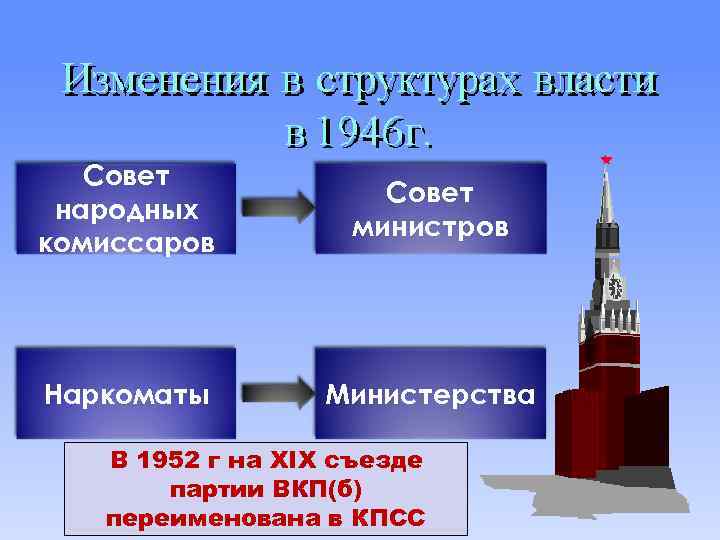 Изменения в структурах власти в 1946г.

Совет народных комиссаров

Совет министров

Наркоматы

Министерства

В 1952 г на XIX съезде партии ВКП(б) переименована в КПСС